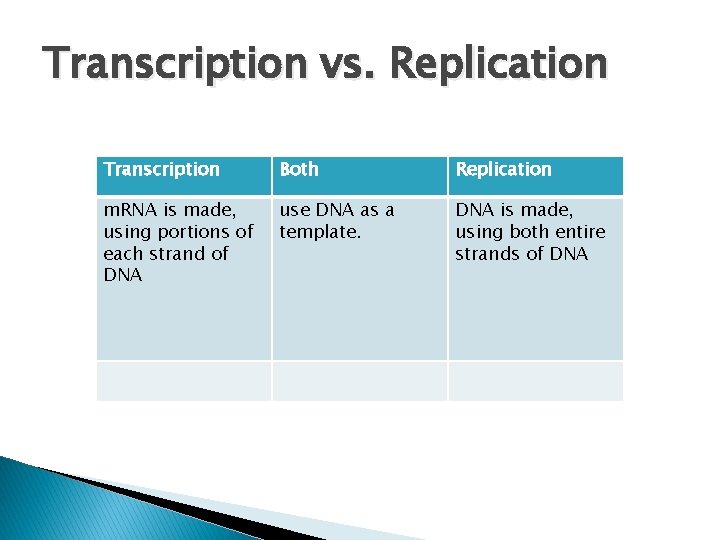 Transcription vs. Replication

| Transcription | Both | Replication |
|---|---|---|
| mRNA is made, using portions of each strand of DNA | use DNA as a template. | DNA is made, using both entire strands of DNA |
| | | |